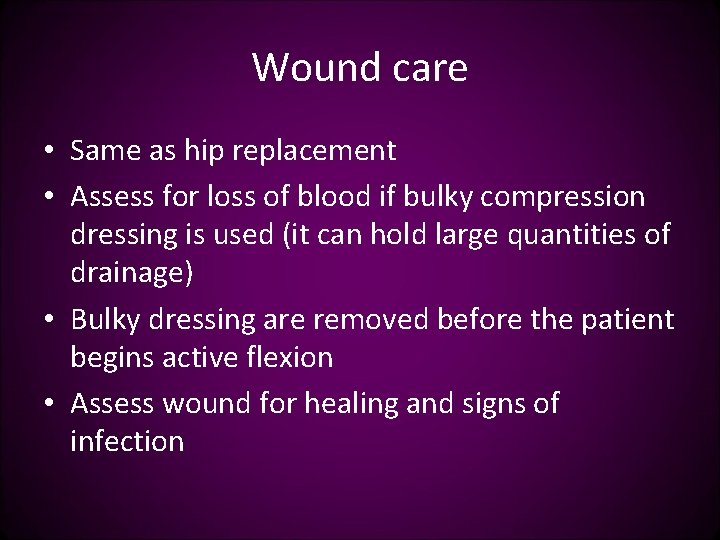 Wound care

• Same as hip replacement
• Assess for loss of blood if bulky compression dressing is used (it can hold large quantities of drainage)
• Bulky dressing are removed before the patient begins active flexion
• Assess wound for healing and signs of infection